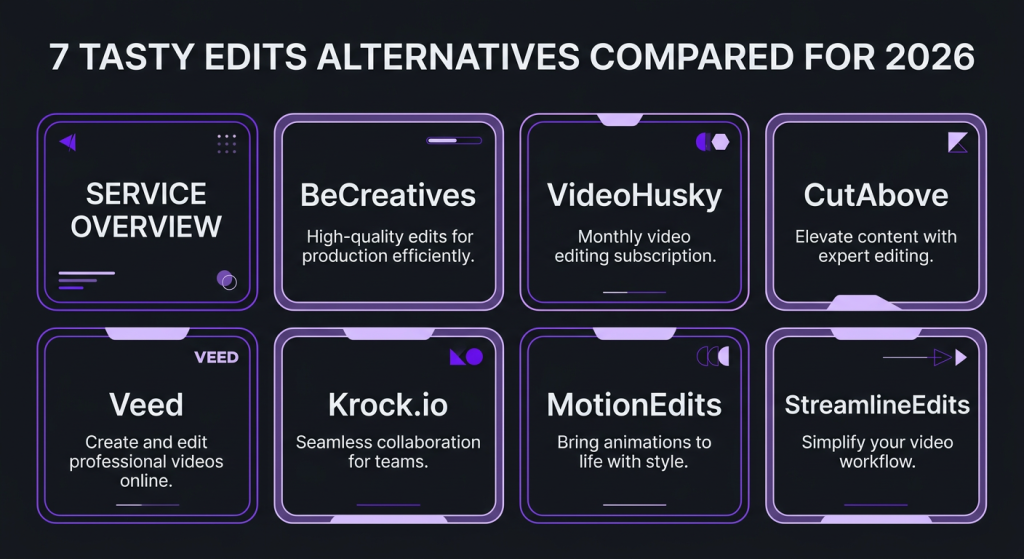 7 TASTY EDITS ALTERNATIVES COMPARED FOR 2026

SERVICE OVERVIEW

BeCreatives

High-quality edits for production efficiently.

VideoHusky

Monthly video editing subscription.

CutAbove

Elevate content with expert editing.

VEED

Veed

Create and edit professional videos online.

Krock.io

Seamless collaboration for teams.

MotionEdits

Bring animations to life with style.

StreamlineEdits

Simplify your video workflow.